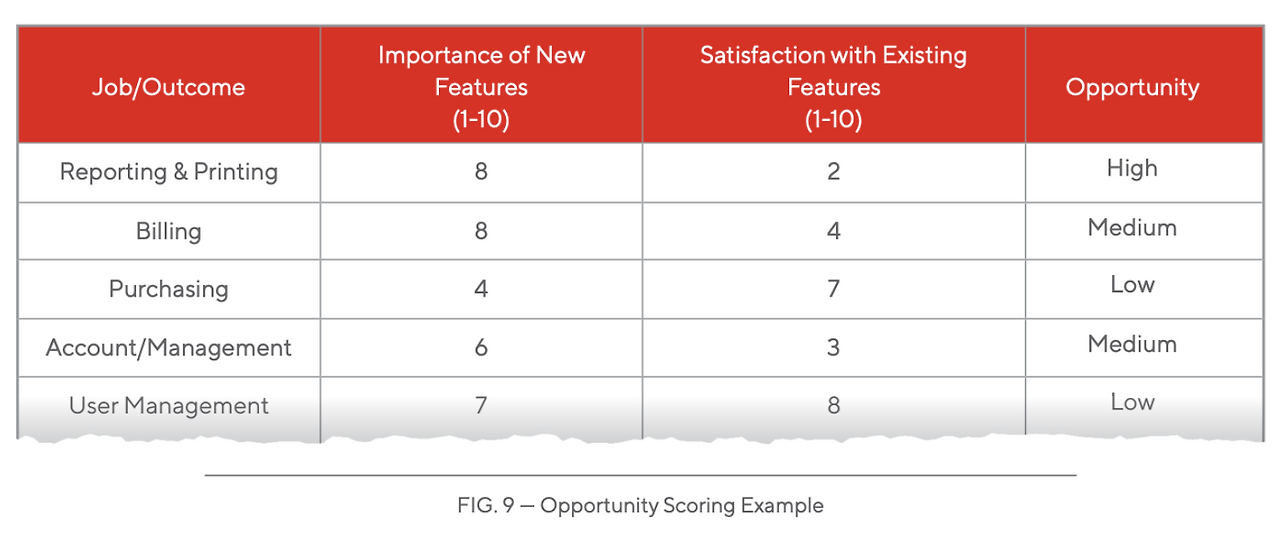 | Job/Outcome | Importance of New Features (1-10) | Satisfaction with Existing Features (1-10) | Opportunity |
|---|---|---|---|
| Reporting & Printing | 8 | 2 | High |
| Billing | 8 | 4 | Medium |
| Purchasing | 4 | 7 | Low |
| Account/Management | 6 | 3 | Medium |
| User Management | 7 | 8 | Low |

FIG. 9 — Opportunity Scoring Example